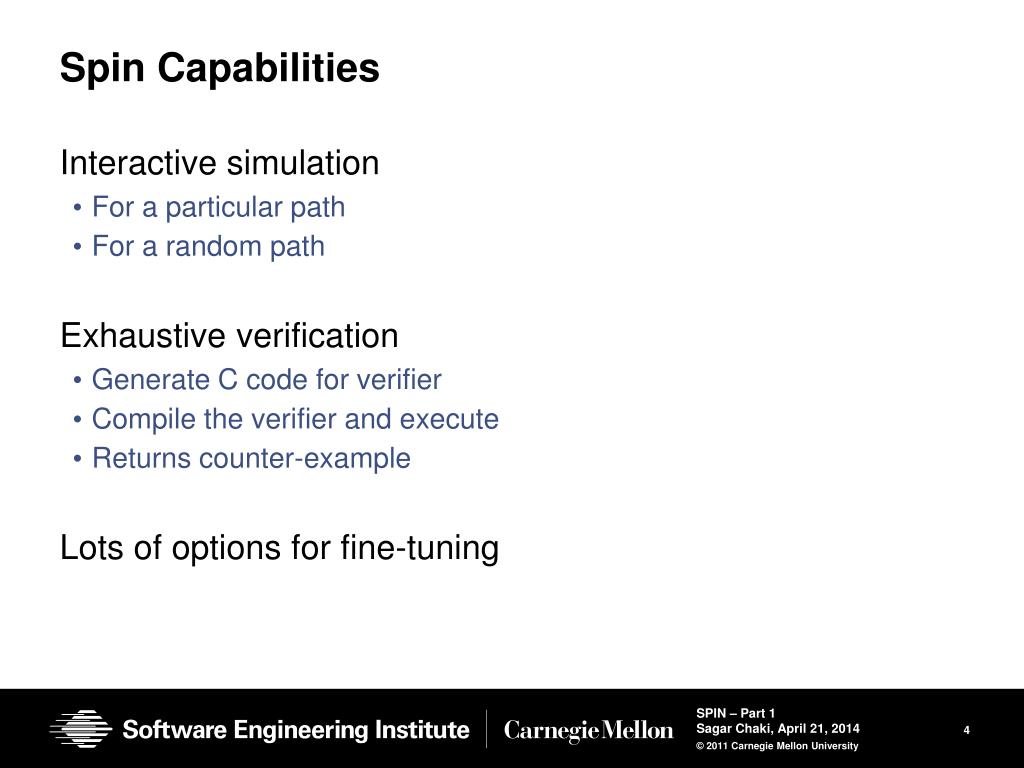 Spin Capabilities

Interactive simulation

• For a particular path
• For a random path

Exhaustive verification

• Generate C code for verifier
• Compile the verifier and execute
• Returns counter-example

Lots of options for fine-tuning

Software Engineering Institute | Carnegie Mellon

SPIN – Part 1
Sagar Chaki, April 21, 2014
© 2011 Carnegie Mellon University

4